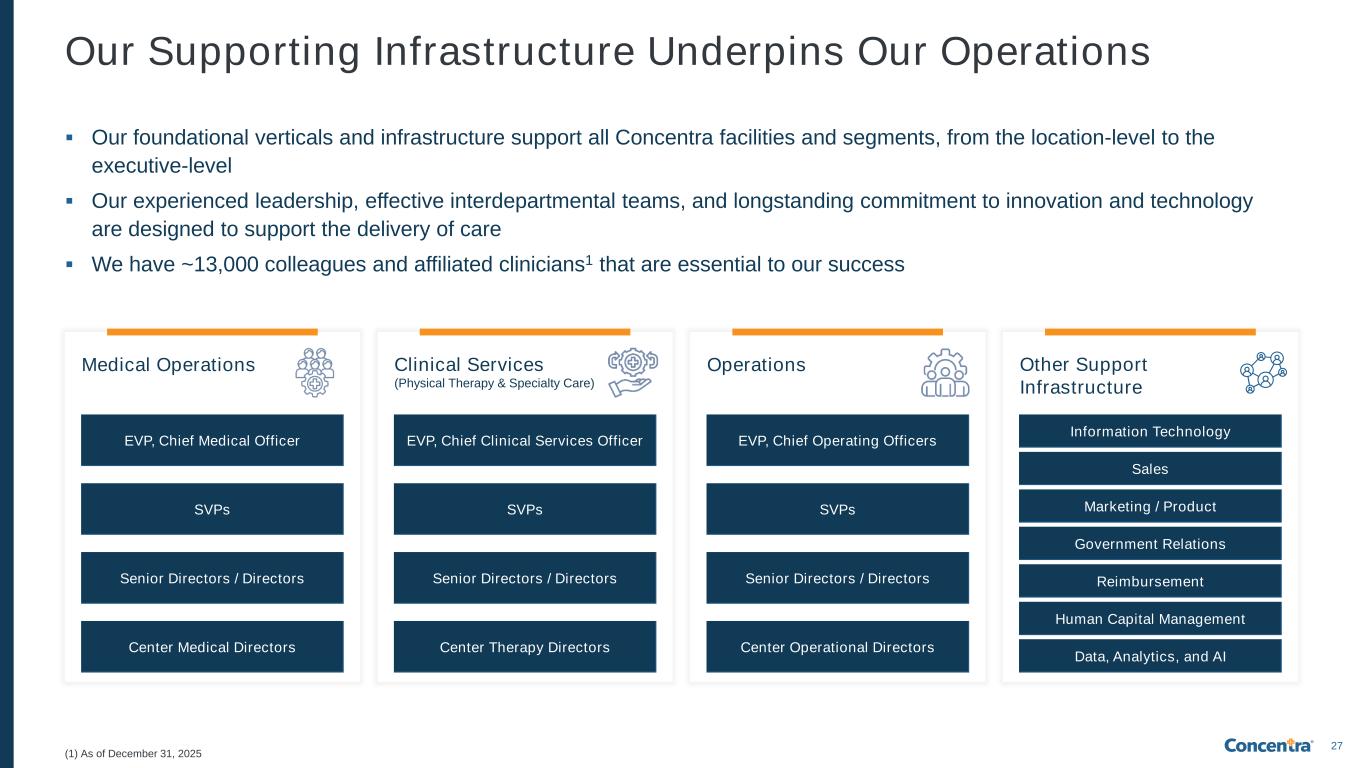 Our Supporting Infrastructure Underpins Our Operations

▪ Our foundational verticals and infrastructure support all Concentra facilities and segments, from the location-level to the executive-level

▪ Our experienced leadership, effective interdepartmental teams, and longstanding commitment to innovation and technology are designed to support the delivery of care

▪ We have ~13,000 colleagues and affiliated clinicians$^1$ that are essential to our success

Medical Operations

EVP, Chief Medical Officer

SVPs

Senior Directors / Directors

Center Medical Directors

Clinical Services
(Physical Therapy & Specialty Care)

EVP, Chief Clinical Services Officer

SVPs

Senior Directors / Directors

Center Therapy Directors

Operations

EVP, Chief Operating Officers

SVPs

Senior Directors / Directors

Center Operational Directors

Other Support Infrastructure

Information Technology

Sales

Marketing / Product

Government Relations

Reimbursement

Human Capital Management

Data, Analytics, and AI

(1) As of December 31, 2025

Concentra®

27